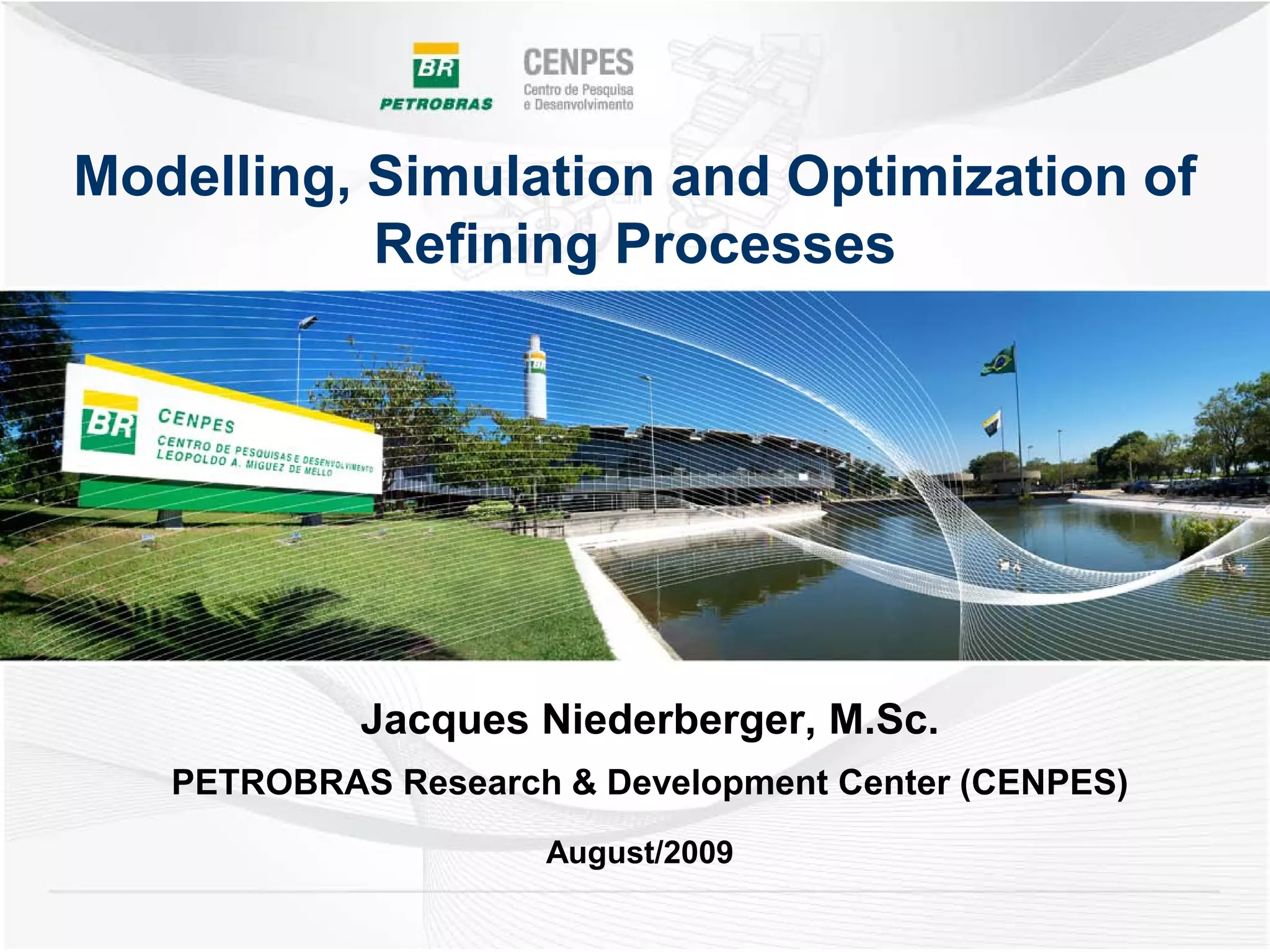 BR
PETROBRAS

CENPES
Centro de Pesquisa
e Desenvolvimento

Modelling, Simulation and Optimization of Refining Processes

BR
CENPES
CENTRO DE PESQUISAS E DESENVOLVIMENTO
LEOPOLDO A. MIGUEZ DE MELLO

BR

Jacques Niederberger, M.Sc.

PETROBRAS Research & Development Center (CENPES)

August/2009